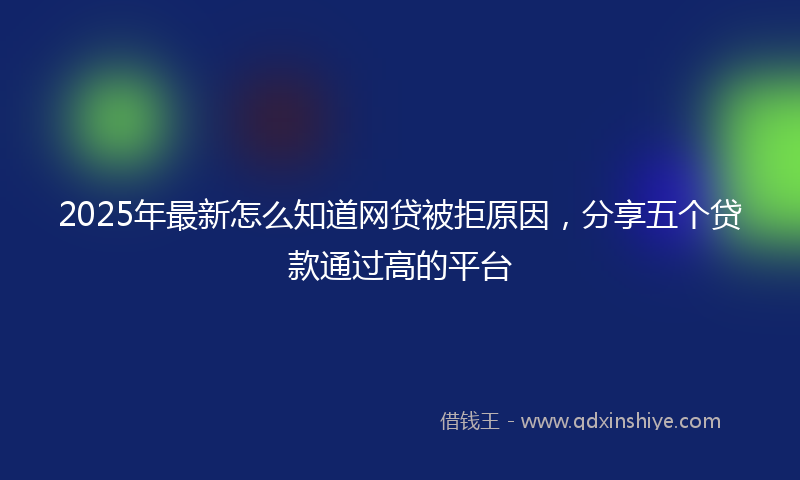 2025年最新怎么知道网贷被拒原因，分享五个贷款通过高的平台

借钱王 - www.qdxinshiye.com